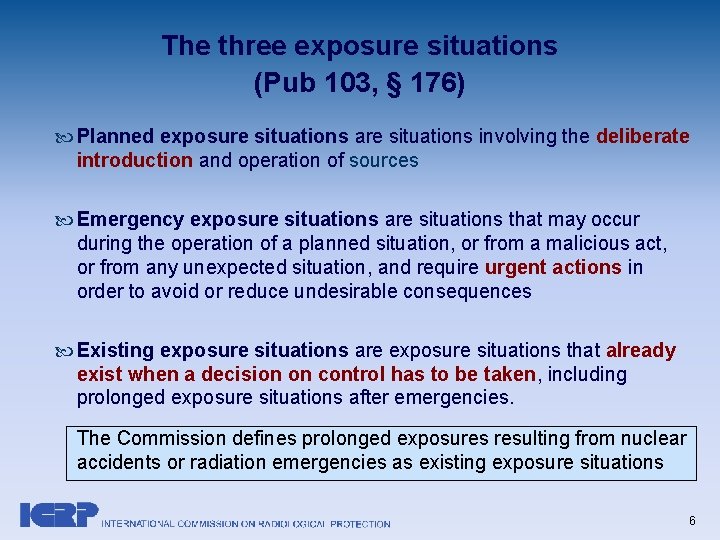 The three exposure situations
(Pub 103, § 176)

Planned exposure situations are situations involving the deliberate introduction and operation of sources

Emergency exposure situations are situations that may occur during the operation of a planned situation, or from a malicious act, or from any unexpected situation, and require urgent actions in order to avoid or reduce undesirable consequences

Existing exposure situations are exposure situations that already exist when a decision on control has to be taken, including prolonged exposure situations after emergencies.

The Commission defines prolonged exposures resulting from nuclear accidents or radiation emergencies as existing exposure situations

ICRP INTERNATIONAL COMMISSION ON RADIOLOGICAL PROTECTION

6